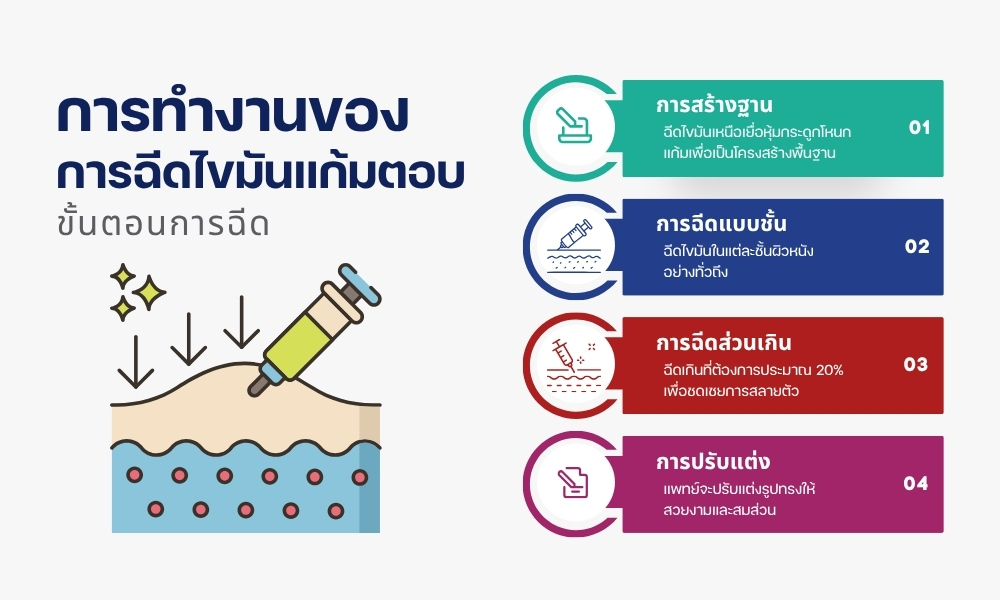 การทำงานของ
การฉีดไขมันแก้มตอบ
ขั้นตอนการฉีด

การสร้างฐาน
ฉีดไขมันเหนือเยื่อหุ้มกระดูกโหนกแก้มเพื่อเป็นโครงสร้างพื้นฐาน
01

การฉีดแบบชั้น
ฉีดไขมันในแต่ละชั้นผิวหนังอย่างทั่วถึง
02

การฉีดส่วนเกิน
ฉีดเกินที่ต้องการประมาณ 20% เพื่อชดเชยการสลายตัว
03

การปรับแต่ง
แพทย์จะปรับแต่งรูปทรงให้สวยงามและสมส่วน
04